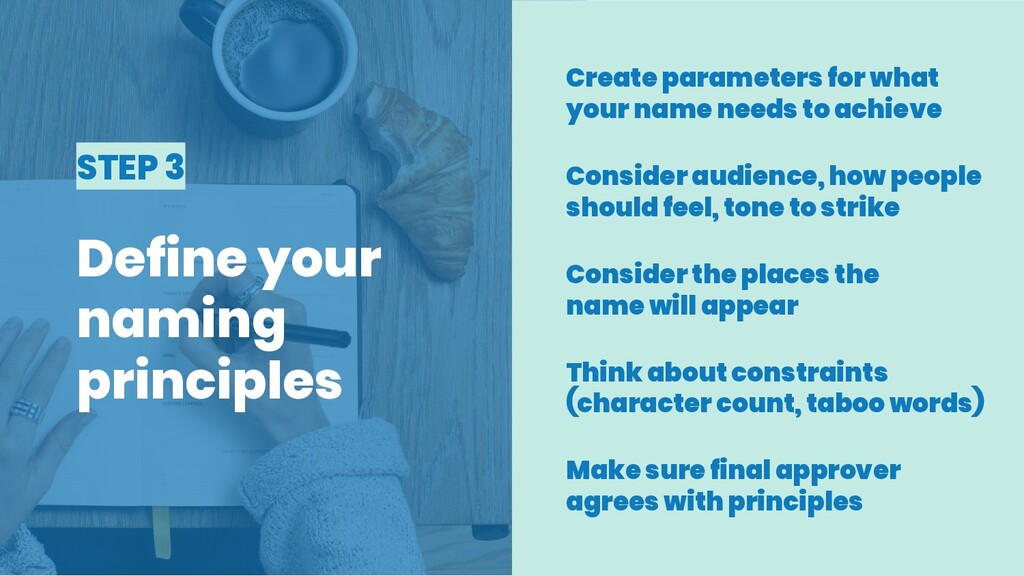 STEP 3

Define your naming principles

Create parameters for what your name needs to achieve

Consider audience, how people should feel, tone to strike

Consider the places the name will appear

Think about constraints (character count, taboo words)

Make sure final approver agrees with principles